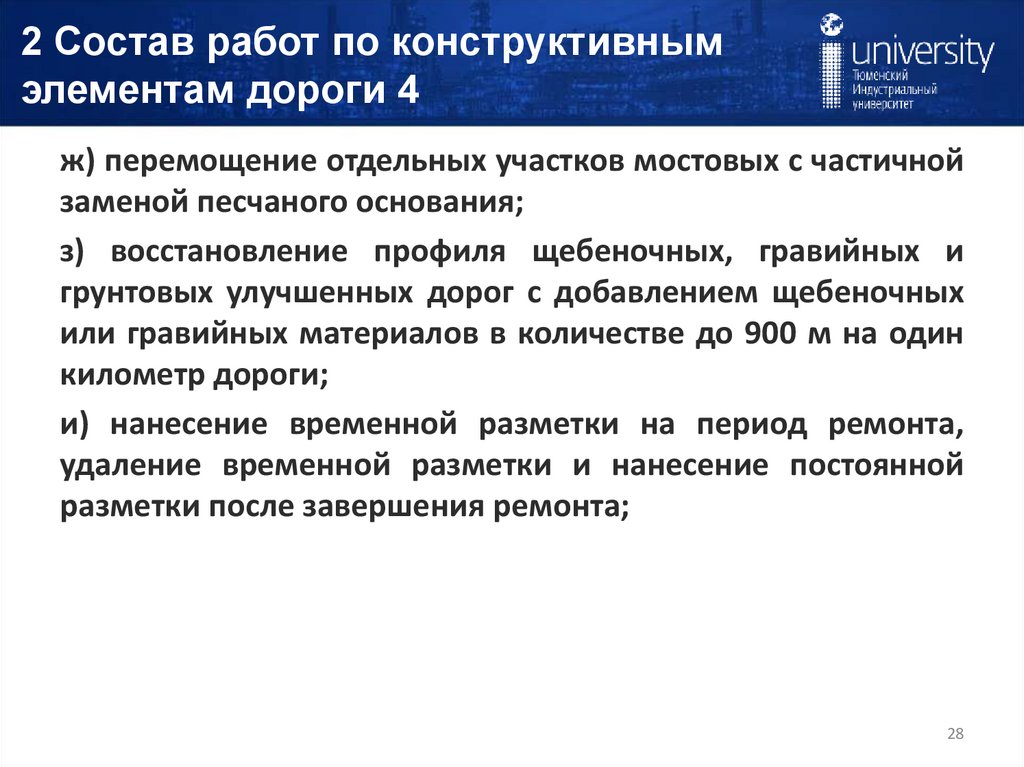 2 Состав работ по конструктивным элементам дороги 4

university
Тюменский Индустриальный университет

ж) перемощение отдельных участков мостовых с частичной заменой песчаного основания;

з) восстановление профиля щебеночных, гравийных и грунтовых улучшенных дорог с добавлением щебеночных или гравийных материалов в количестве до 900 м на один километр дороги;

и) нанесение временной разметки на период ремонта, удаление временной разметки и нанесение постоянной разметки после завершения ремонта;

28